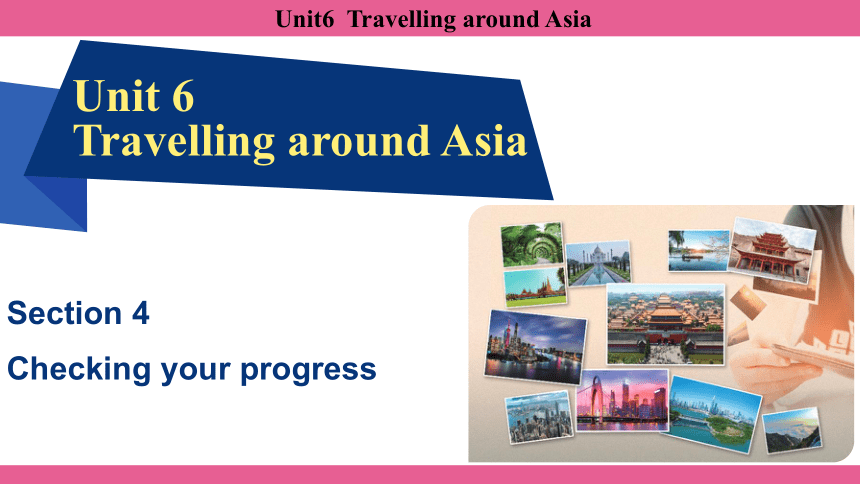 Unit6 Travelling around Asia

Unit 6
Travelling around Asia

Section 4

Checking your progress